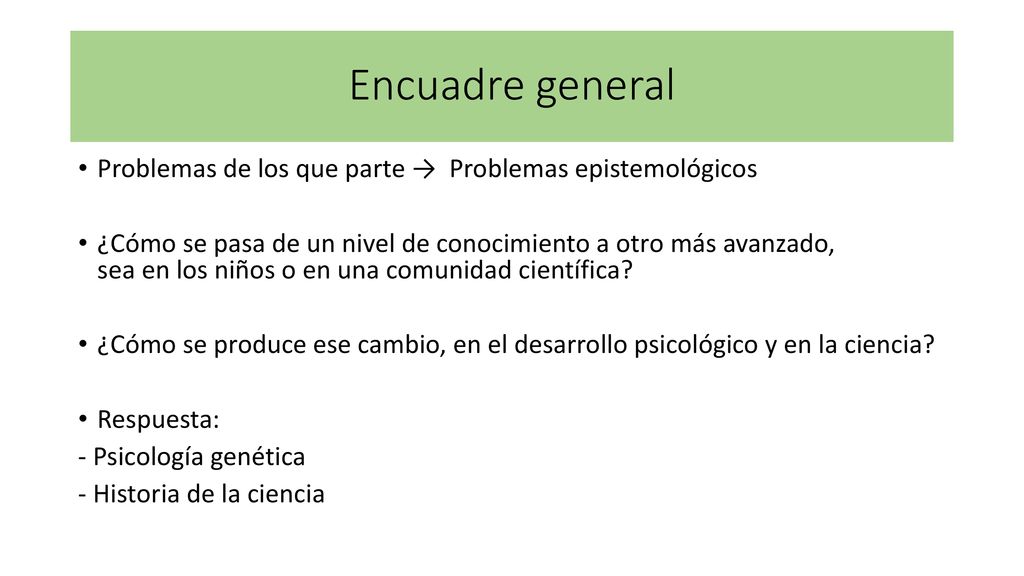 Encuadre general

• Problemas de los que parte → Problemas epistemológicos

• ¿Cómo se pasa de un nivel de conocimiento a otro más avanzado, sea en los niños o en una comunidad científica?

• ¿Cómo se produce ese cambio, en el desarrollo psicológico y en la ciencia?

• Respuesta:
- Psicología genética
- Historia de la ciencia